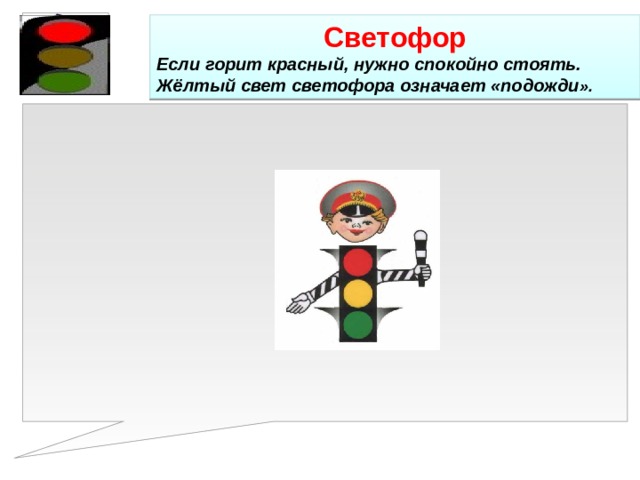 Светофор
Если горит красный, нужно спокойно стоять.
Жёлтый свет светофора означает «подожди».